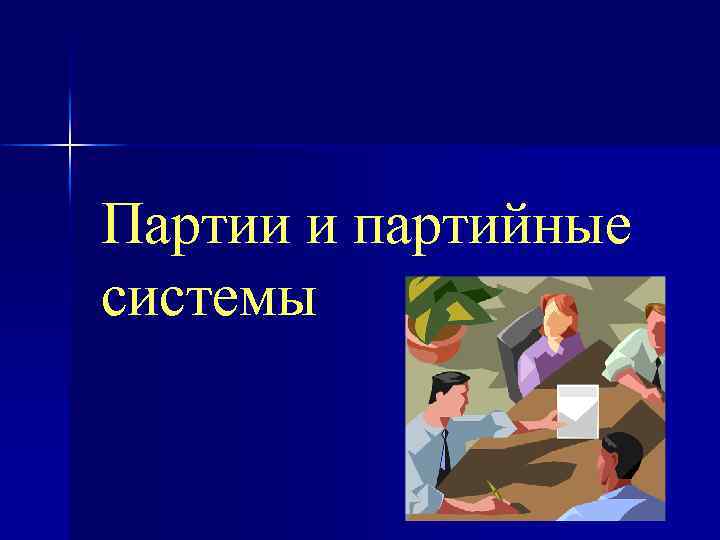 Партии и партийные системы